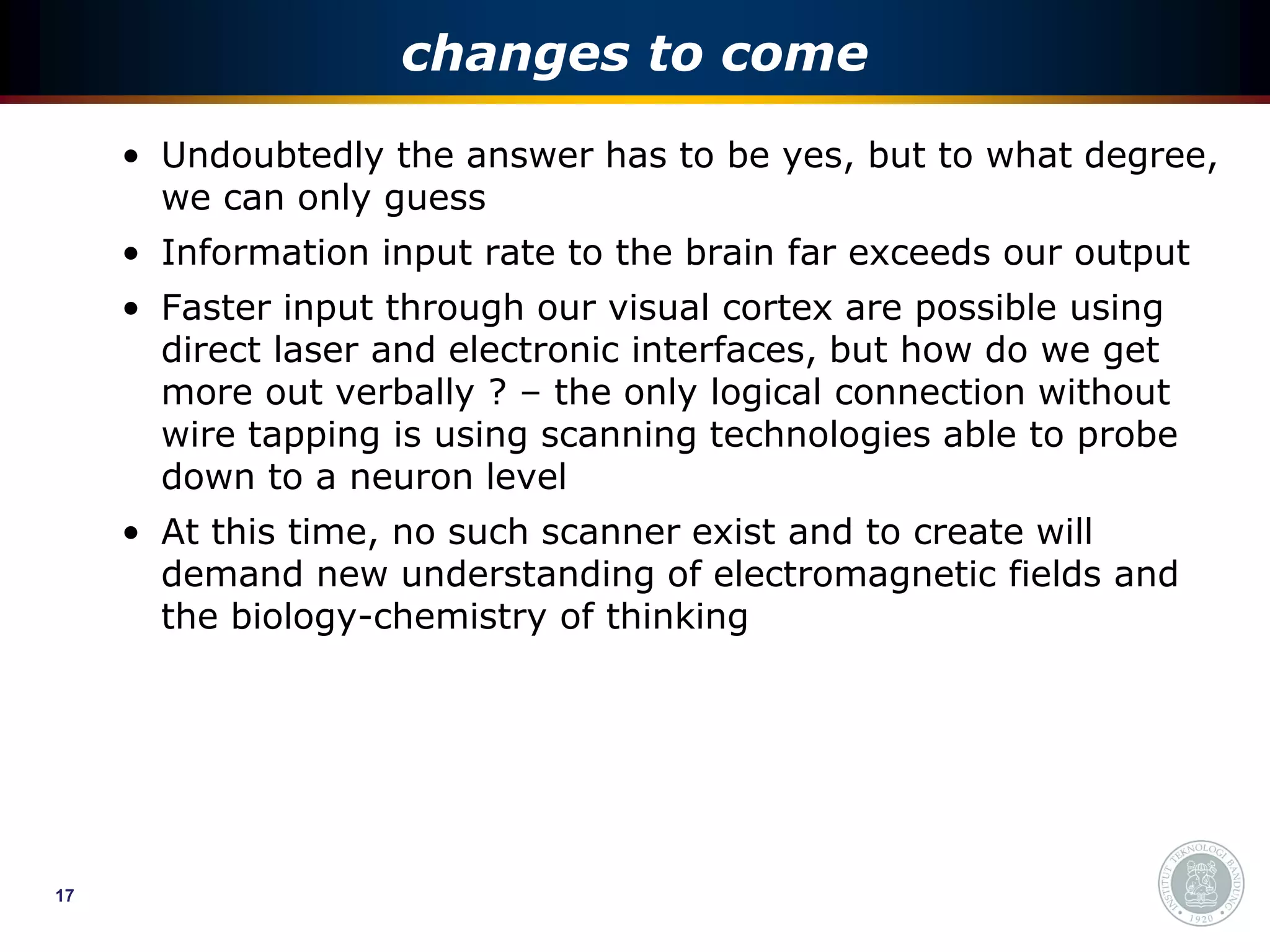 changes to come

• Undoubtedly the answer has to be yes, but to what degree, we can only guess

• Information input rate to the brain far exceeds our output

• Faster input through our visual cortex are possible using direct laser and electronic interfaces, but how do we get more out verbally ? – the only logical connection without wire tapping is using scanning technologies able to probe down to a neuron level

• At this time, no such scanner exist and to create will demand new understanding of electromagnetic fields and the biology-chemistry of thinking

17

INSTITUT TEKNOLOGI BANDUNG 1920